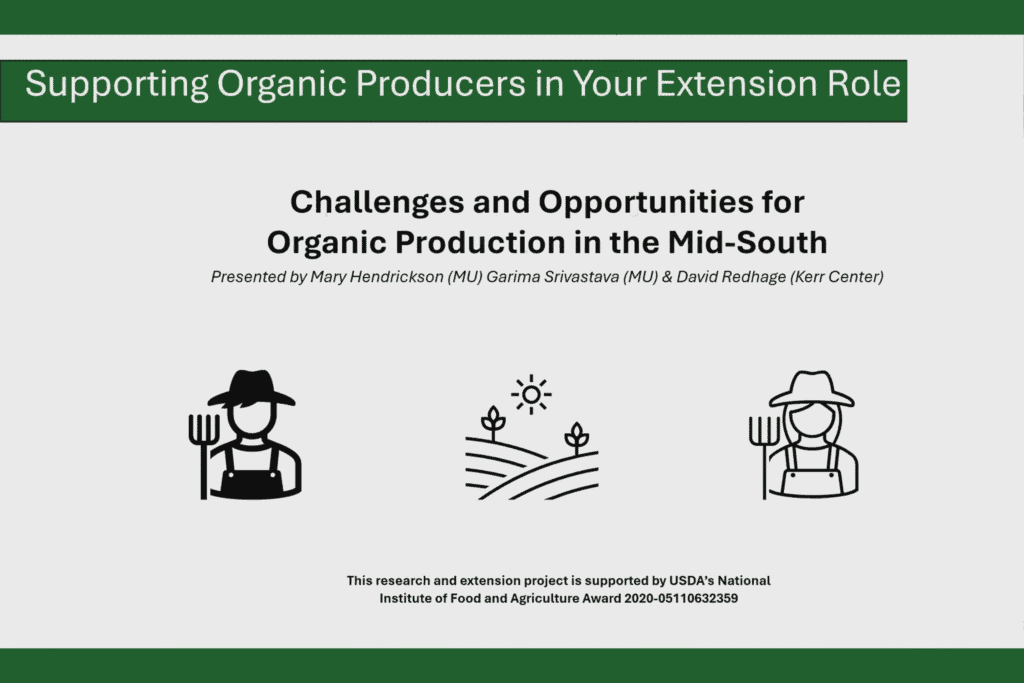 Supporting Organic Producers in Your Extension Role

Challenges and Opportunities for
Organic Production in the Mid-South

Presented by Mary Hendrickson (MU) Garima Srivastava (MU) & David Redhage (Kerr Center)

This research and extension project is supported by USDA's National Institute of Food and Agriculture Award 2020-05110632359